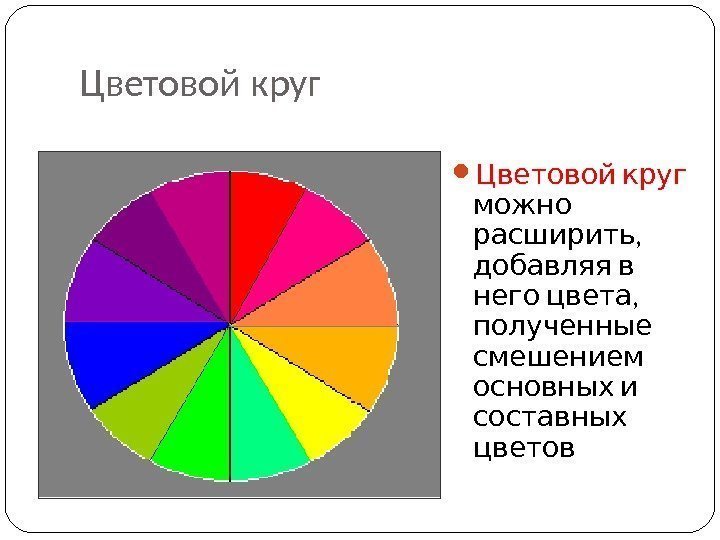 Цветовой круг

Цветовой круг можно расширить, добавляя в него цвета, полученные смешением основных и составных цветов